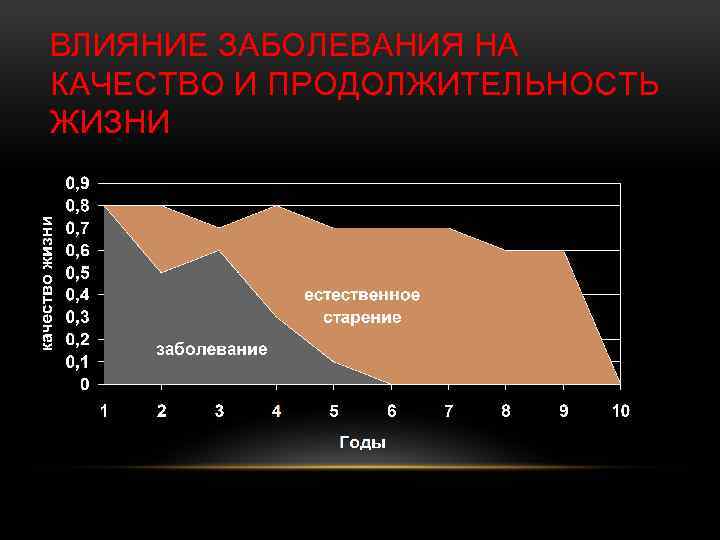 ВЛИЯНИЕ ЗАБОЛЕВАНИЯ НА КАЧЕСТВО И ПРОДОЛЖИТЕЛЬНОСТЬ ЖИЗНИ

качество жизни

0,9
0,8
0,7
0,6
0,5
0,4
0,3
0,2
0,1
0

естественное старение

заболевание

1 2 3 4 5 6 7 8 9 10

Годы